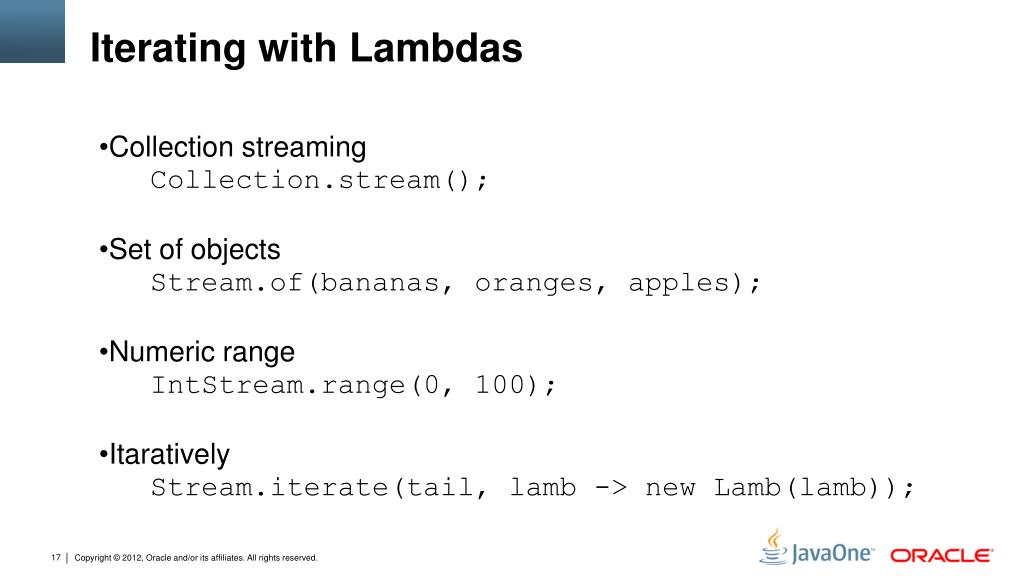 Iterating with Lambdas

•Collection streaming
Collection.stream();

•Set of objects
Stream.of(bananas, oranges, apples);

•Numeric range
IntStream.range(0, 100);

•Itaratively
Stream.iterate(tail, lamb -> new Lamb(lamb));

17 | Copyright © 2012, Oracle and/or its affiliates. All rights reserved.

JavaOne ORACLE